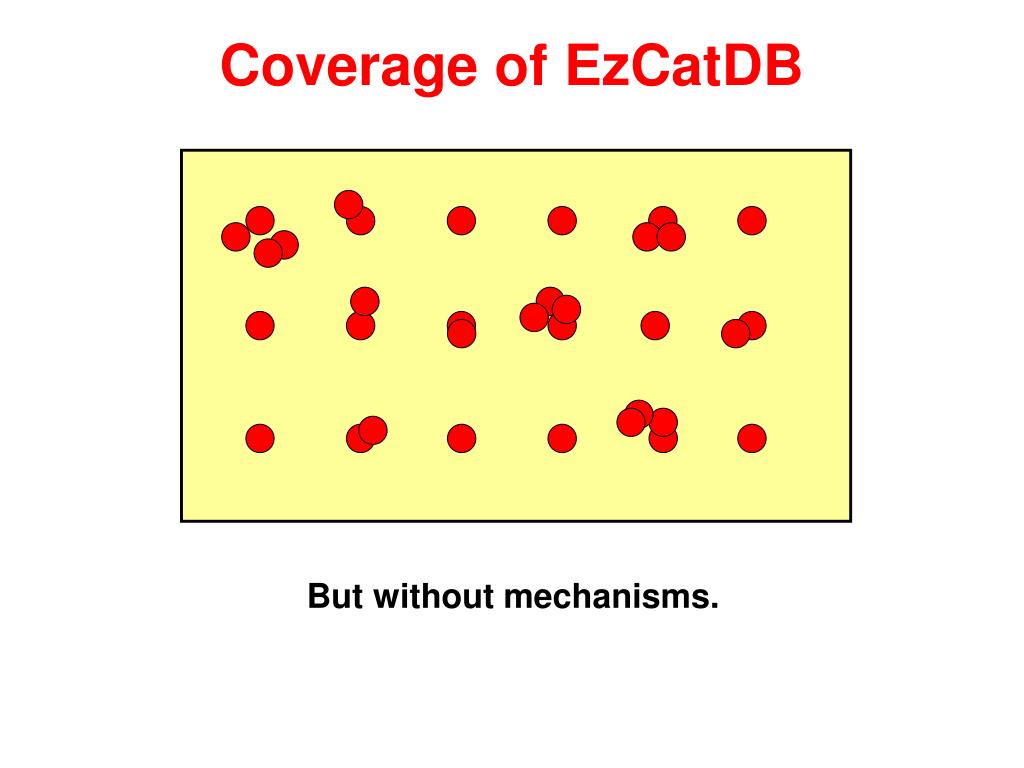 Coverage of EzCatDB

But without mechanisms.